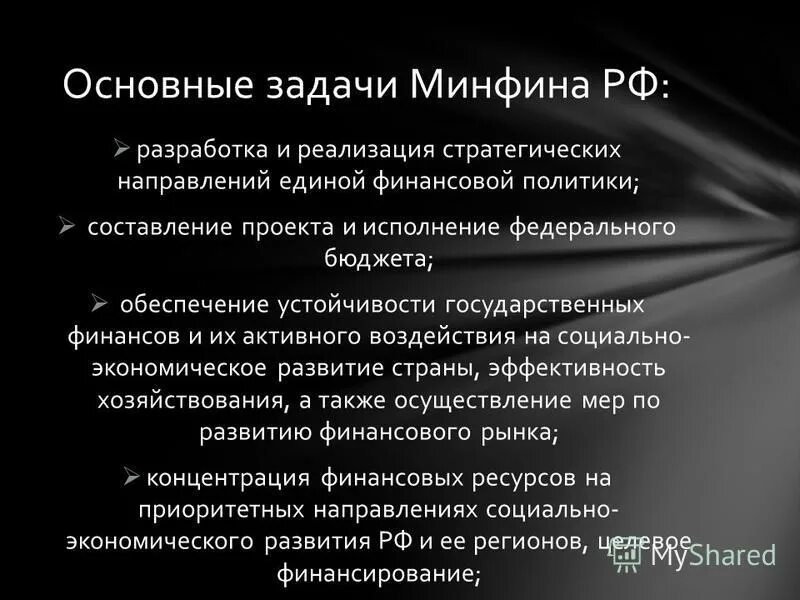 Основные задачи Минфина РФ:

➢ разработка и реализация стратегических направлений единой финансовой политики;

➢ составление проекта и исполнение федерального бюджета;

➢ обеспечение устойчивости государственных финансов и их активного воздействия на социально-экономическое развитие страны, эффективность хозяйствования, а также осуществление мер по развитию финансового рынка;

➢ концентрация финансовых ресурсов на приоритетных направлениях социально-экономического развития РФ и ее регионов, целевое финансирование;

MyShared